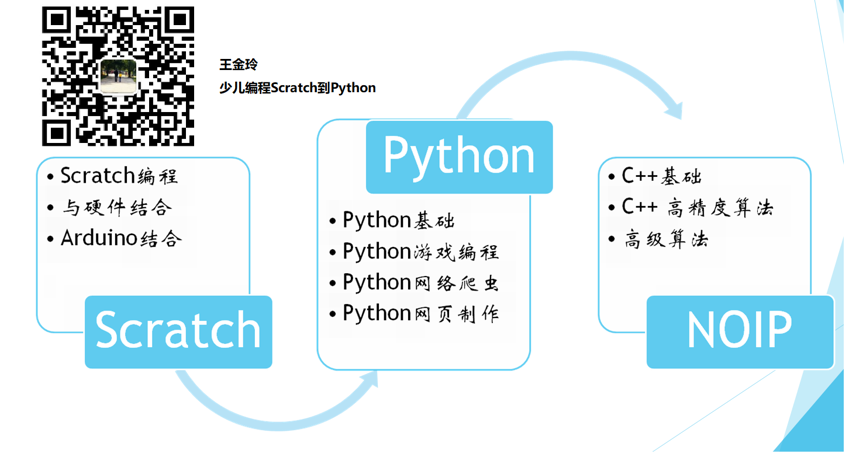 王金玲
少儿编程Scratch到Python

• Scratch编程
• 与硬件结合
• Arduino结合

Scratch

Python

• Python基础
• Python游戏编程
• Python网络爬虫
• Python网页制作

• C++基础
• C++ 高精度算法
• 高级算法

NOIP